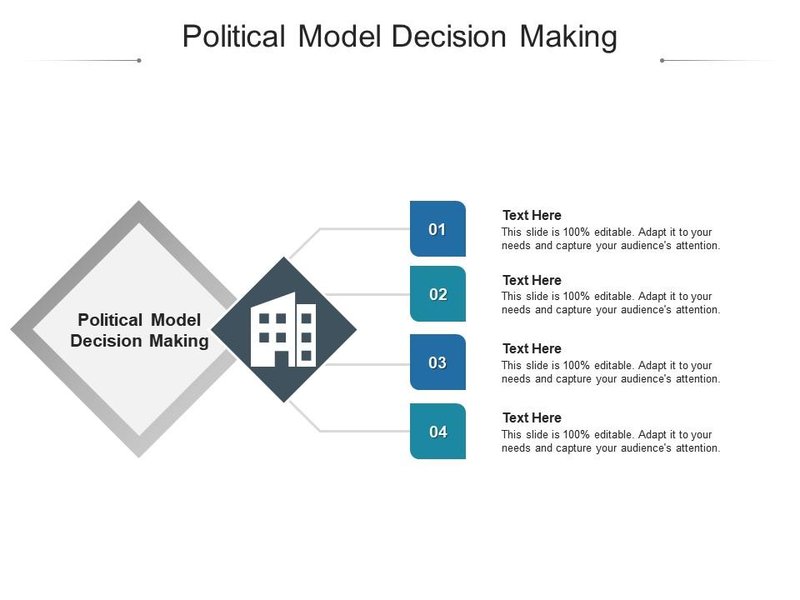 Political Model Decision Making

Political Model Decision Making

01

Text Here
This slide is 100% editable. Adapt it to your needs and capture your audience's attention.

02

Text Here
This slide is 100% editable. Adapt it to your needs and capture your audience's attention.

03

Text Here
This slide is 100% editable. Adapt it to your needs and capture your audience's attention.

04

Text Here
This slide is 100% editable. Adapt it to your needs and capture your audience's attention.